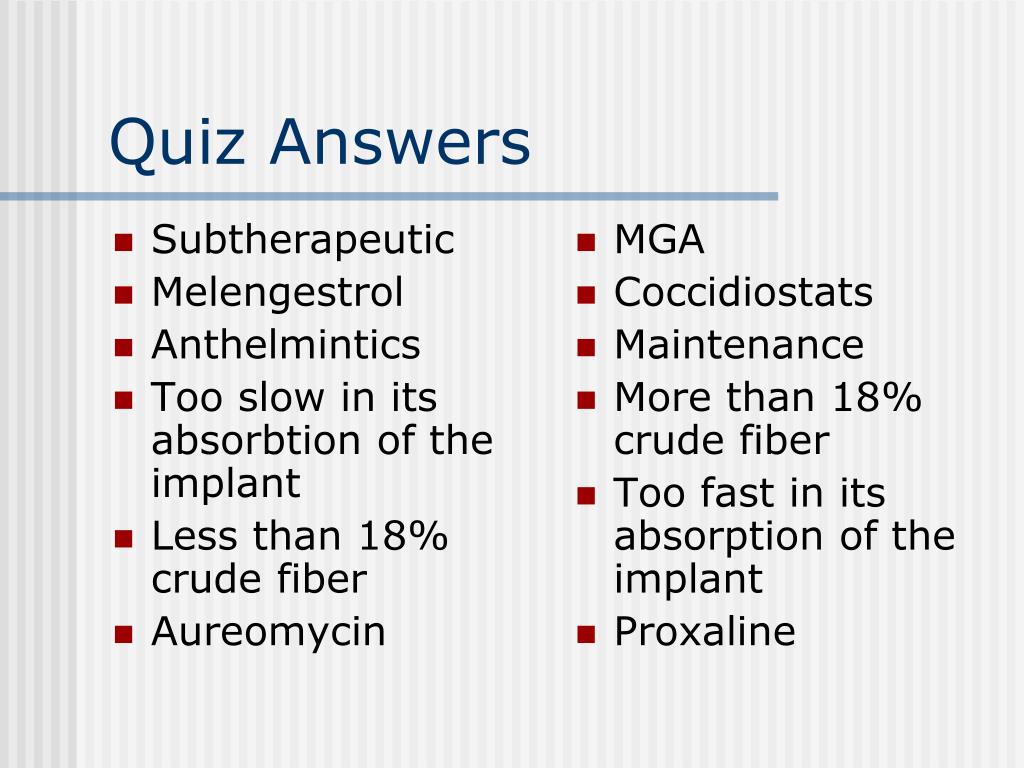 Quiz Answers

- Subtherapeutic
- Melengestrol
- Anthelmintics
- Too slow in its absorbtion of the implant
- Less than 18% crude fiber
- Aureomycin

- MGA
- Coccidiostats
- Maintenance
- More than 18% crude fiber
- Too fast in its absorption of the implant
- Proxaline